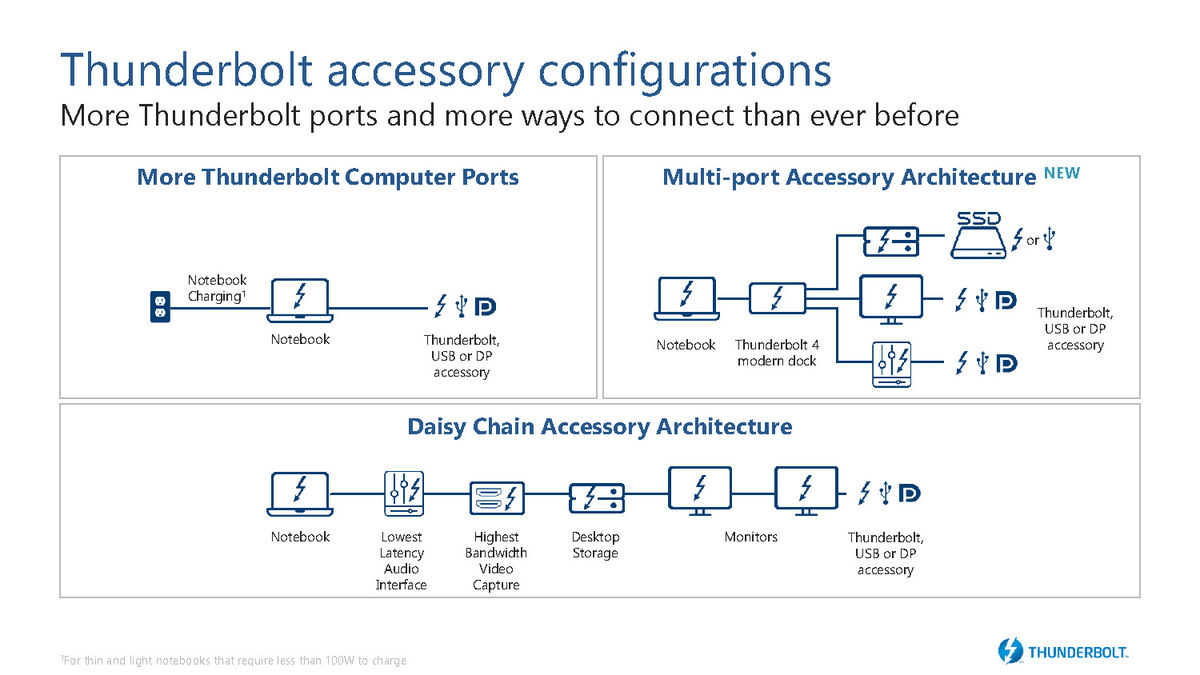 Thunderbolt accessory configurations
More Thunderbolt ports and more ways to connect than ever before

More Thunderbolt Computer Ports

Notebook Charging$^1$

Notebook

Thunderbolt, USB or DP accessory

Multi-port Accessory Architecture NEW

SSD

or

Notebook

Thunderbolt 4 modern dock

Thunderbolt, USB or DP accessory

Daisy Chain Accessory Architecture

Notebook

Lowest Latency Audio Interface

Highest Bandwidth Video Capture

Desktop Storage

Monitors

Thunderbolt, USB or DP accessory

$^1$For thin and light notebooks that require less than 100W to charge

THUNDERBOLT.